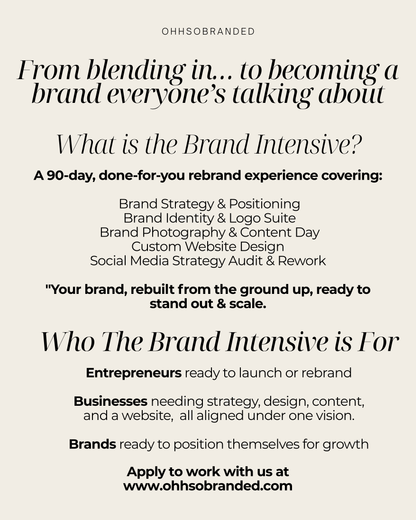 OHHSOBRANDED

From blending in... to becoming a brand everyone's talking about

What is the Brand Intensive?

A 90-day, done-for-you rebrand experience covering:

Brand Strategy & Positioning
Brand Identity & Logo Suite
Brand Photography & Content Day
Custom Website Design
Social Media Strategy Audit & Rework

"Your brand, rebuilt from the ground up, ready to stand out & scale.

Who The Brand Intensive is For

Entrepreneurs ready to launch or rebrand

Businesses needing strategy, design, content, and a website, all aligned under one vision.

Brands ready to position themselves for growth

Apply to work with us at www.ohhsobranded.com